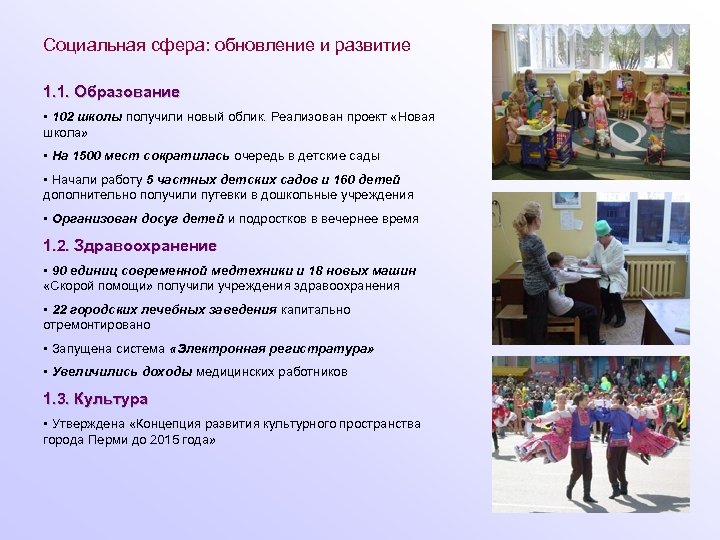 Социальная сфера: обновление и развитие

1.1. Образование

▪ 102 школы получили новый облик. Реализован проект «Новая школа»

▪ На 1500 мест сократилась очередь в детские сады

▪ Начали работу 5 частных детских садов и 160 детей дополнительно получили путевки в дошкольные учреждения

▪ Организован досуг детей и подростков в вечернее время

1.2. Здравоохранение

▪ 90 единиц современной медтехники и 18 новых машин «Скорой помощи» получили учреждения здравоохранения

▪ 22 городских лечебных заведения капитально отремонтировано

▪ Запущена система «Электронная регистратура»

▪ Увеличились доходы медицинских работников

1.3. Культура

▪ Утверждена «Концепция развития культурного пространства города Перми до 2015 года»